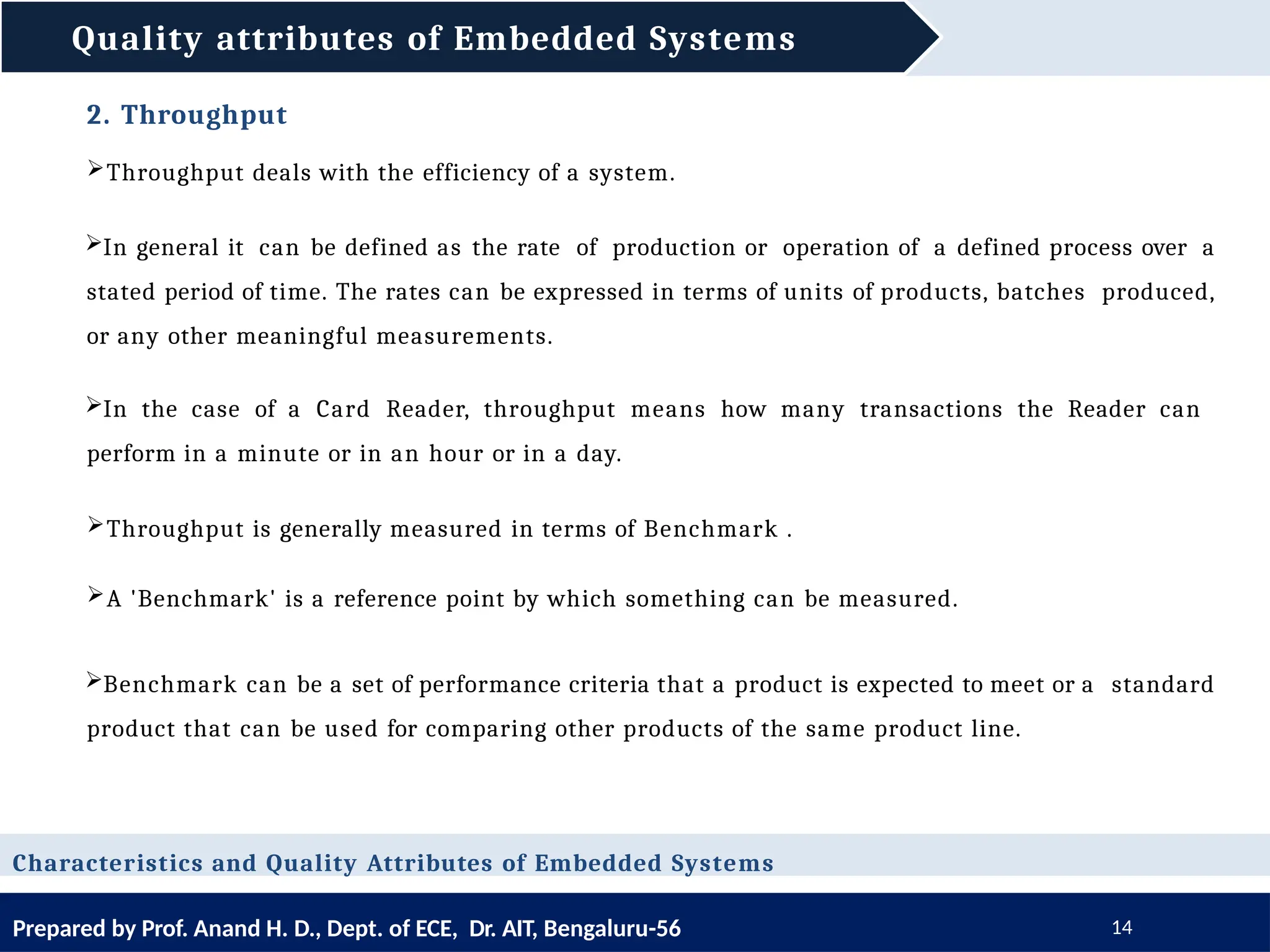 Quality attributes of Embedded Systems

2. Throughput

➢Throughput deals with the efficiency of a system.

➢In general it can be defined as the rate of production or operation of a defined process over a stated period of time. The rates can be expressed in terms of units of products, batches produced, or any other meaningful measurements.

➢In the case of a Card Reader, throughput means how many transactions the Reader can perform in a minute or in an hour or in a day.

➢Throughput is generally measured in terms of Benchmark .

➢A 'Benchmark' is a reference point by which something can be measured.

➢Benchmark can be a set of performance criteria that a product is expected to meet or a standard product that can be used for comparing other products of the same product line.

Characteristics and Quality Attributes of Embedded Systems

Prepared by Prof. Anand H. D., Dept. of ECE, Dr. AIT, Bengaluru-56

14